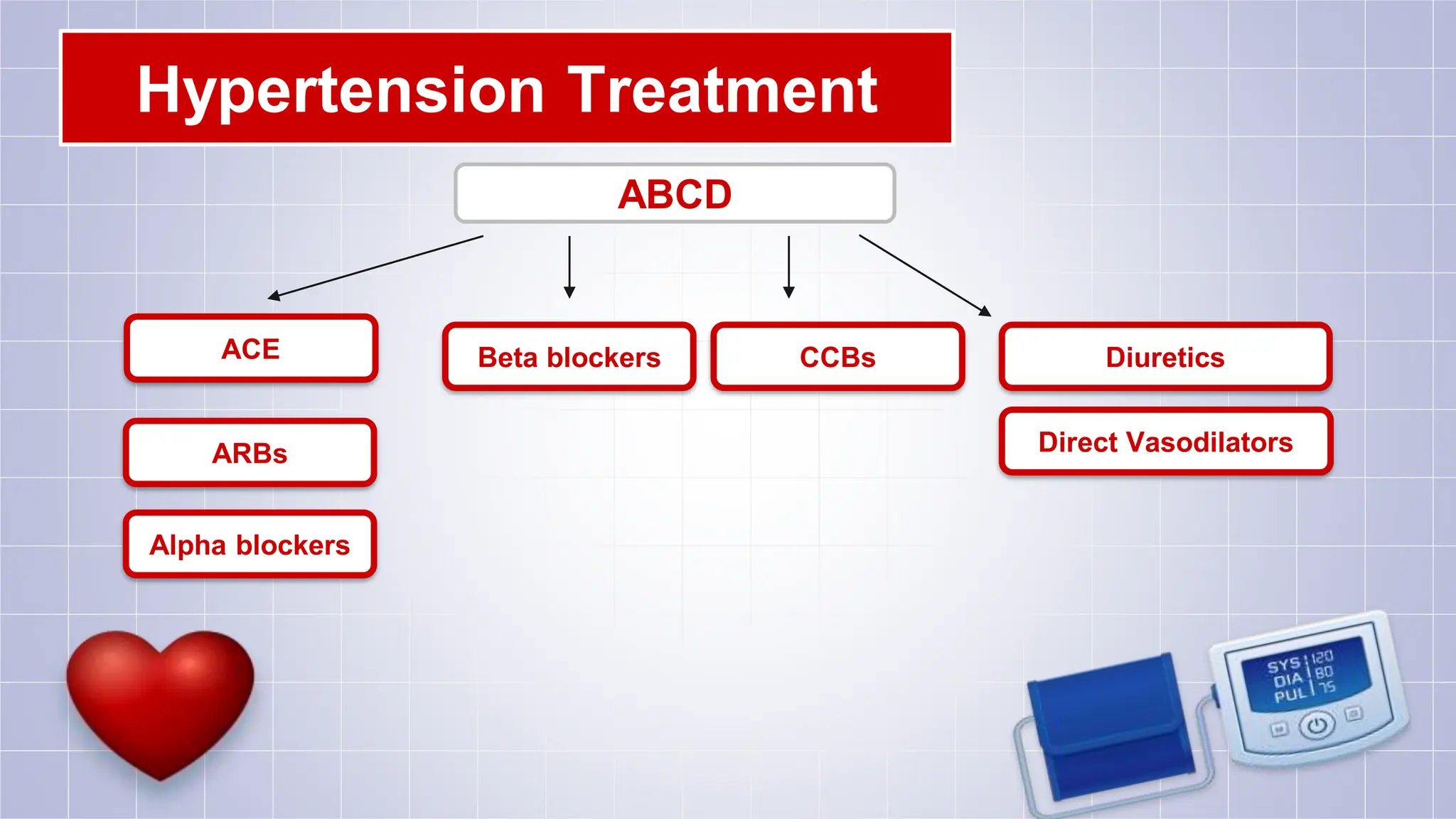 Hypertension Treatment

ABCD

ACE

ARBs

Alpha blockers

Beta blockers

CCBs

Diuretics

Direct Vasodilators

SYS 120
DIA 80
PUL 75